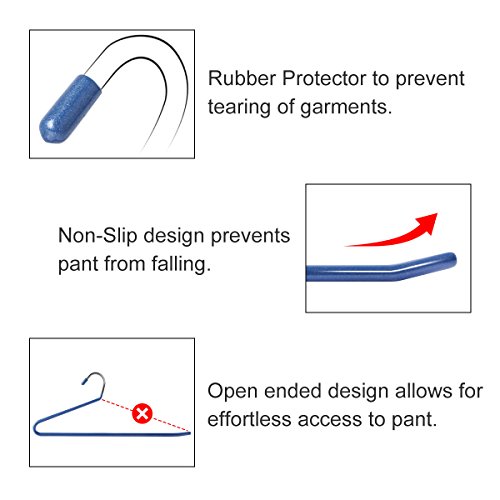 Rubber Protector to prevent tearing of garments.

Non-Slip design prevents pant from falling.

Open ended design allows for effortless access to pant.